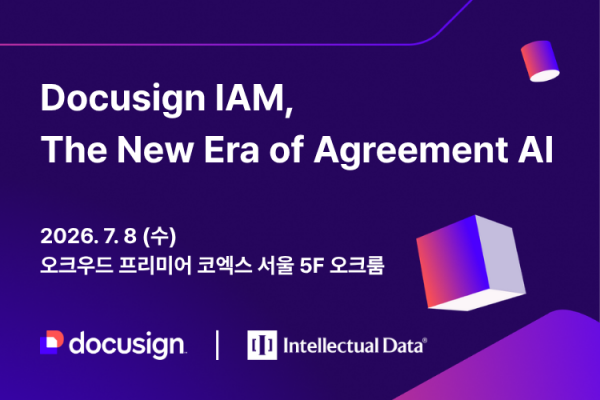 Docusign IAM,
The New Era of Agreement AI

2026. 7. 8 (수)
오크우드 프리미어 코엑스 서울 5F 오크룸

docusign | Intellectual Data®